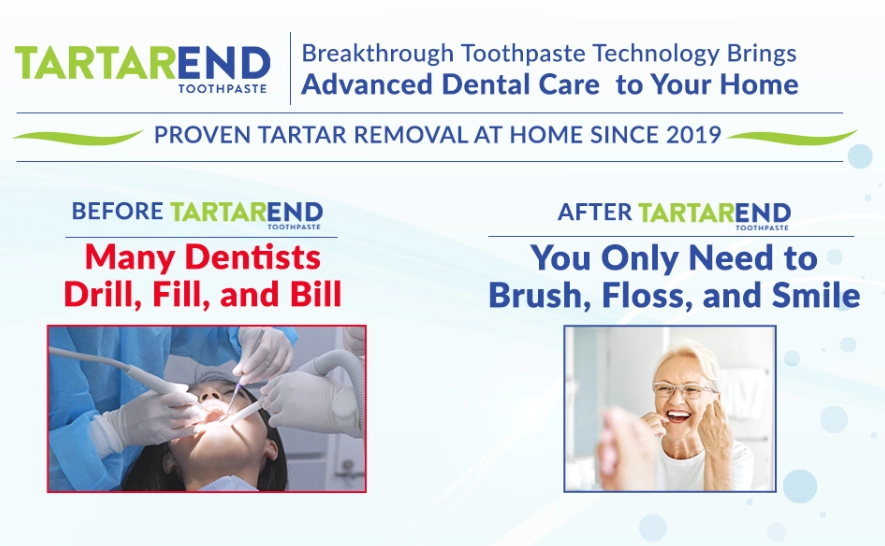 TARTAREND TOOTHPASTE

Breakthrough Toothpaste Technology Brings
Advanced Dental Care to Your Home

PROVEN TARTAR REMOVAL AT HOME SINCE 2019

BEFORE TARTAREND TOOTHPASTE

Many Dentists Drill, Fill, and Bill

AFTER TARTAREND TOOTHPASTE

You Only Need to Brush, Floss, and Smile